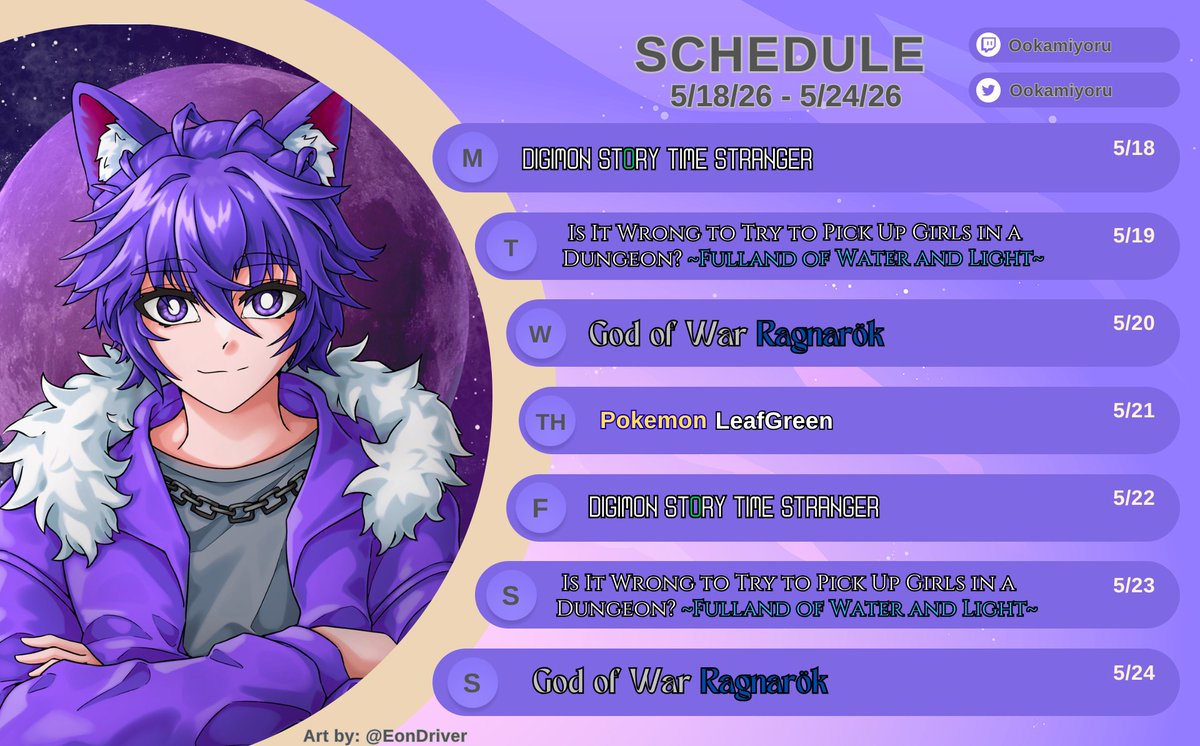 SCHEDULE
5/18/26 - 5/24/26

Ookamiyoru
Ookamiyoru

M DIGIMON STORY TIME STRANGER 5/18

T Is It Wrong to Try to Pick Up Girls in a Dungeon? ~Fulland of Water and Light~ 5/19

W God of War Ragnarök 5/20

TH Pokemon LeafGreen 5/21

F DIGIMON STORY TIME STRANGER 5/22

S Is It Wrong to Try to Pick Up Girls in a Dungeon? ~Fulland of Water and Light~ 5/23

S God of War Ragnarök 5/24

Art by: @EonDriver